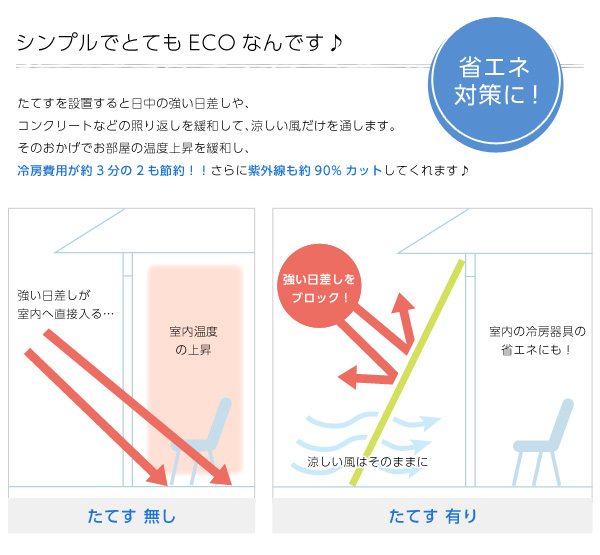 シンプルでとても ECO なんです♪

省エネ対策に！

たてすを設置すると日中の強い日差しや、
コンクリートなどの照り返しを緩和して、涼しい風だけを通します。
そのおかげでお部屋の温度上昇を緩和し、
冷房費用が約 3 分の 2 も節約！！さらに紫外線も約 90% カットしてくれます♪

強い日差しが室内へ直接入る…

室内温度の上昇

たてす 無し

強い日差しをブロック！

室内の冷房器具の省エネにも！

涼しい風はそのままに

たてす 有り